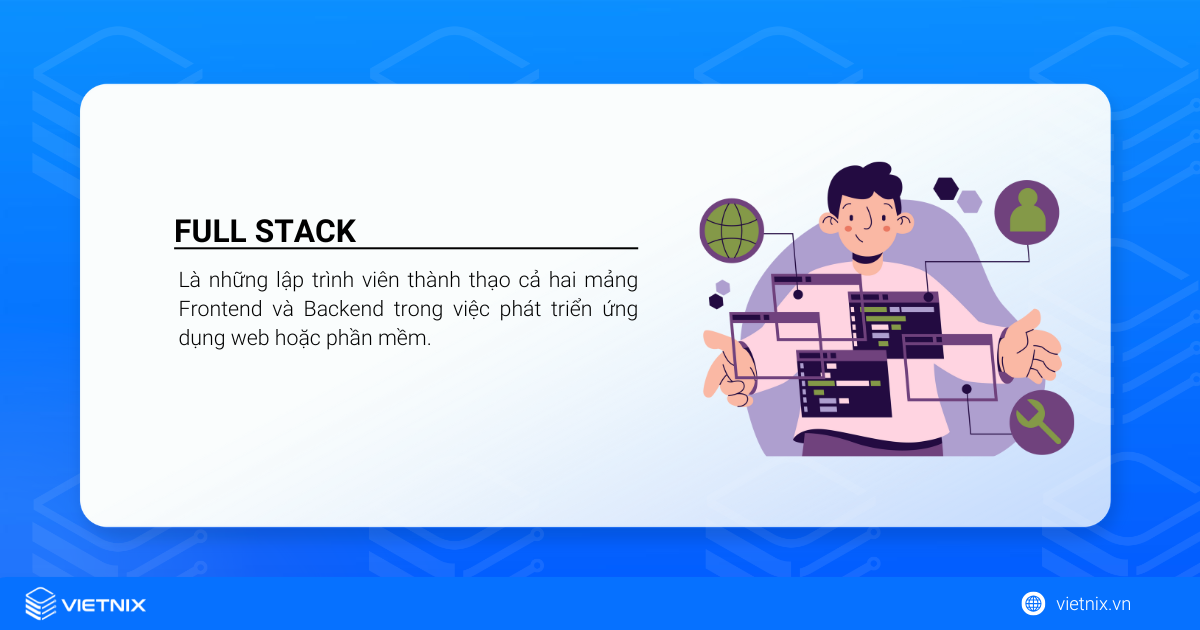 FULL STACK

Là những lập trình viên thành thạo cả hai mảng Frontend và Backend trong việc phát triển ứng dụng web hoặc phần mềm.

VIETNIX

vietnix.vn